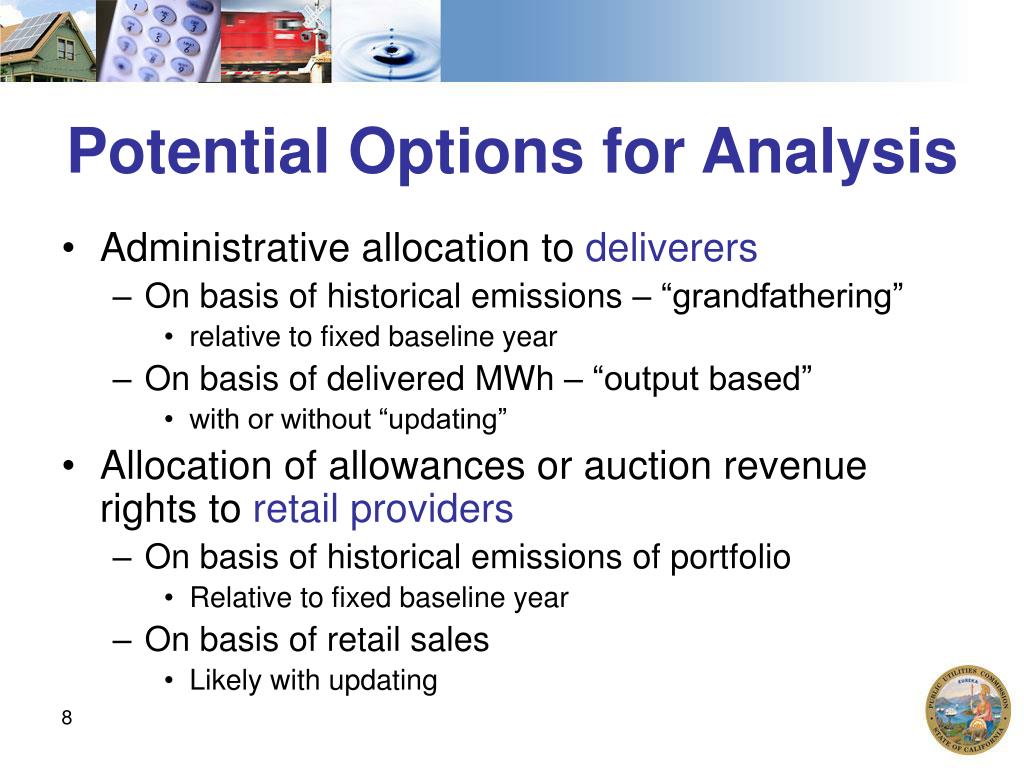 Potential Options for Analysis

• Administrative allocation to deliverers
– On basis of historical emissions – “grandfathering”
• relative to fixed baseline year
– On basis of delivered MWh – “output based”
• with or without “updating”

• Allocation of allowances or auction revenue rights to retail providers
– On basis of historical emissions of portfolio
• Relative to fixed baseline year
– On basis of retail sales
• Likely with updating

8

PUBLIC UTILITIES COMMISSION
EUREKA
STATE OF CALIFORNIA